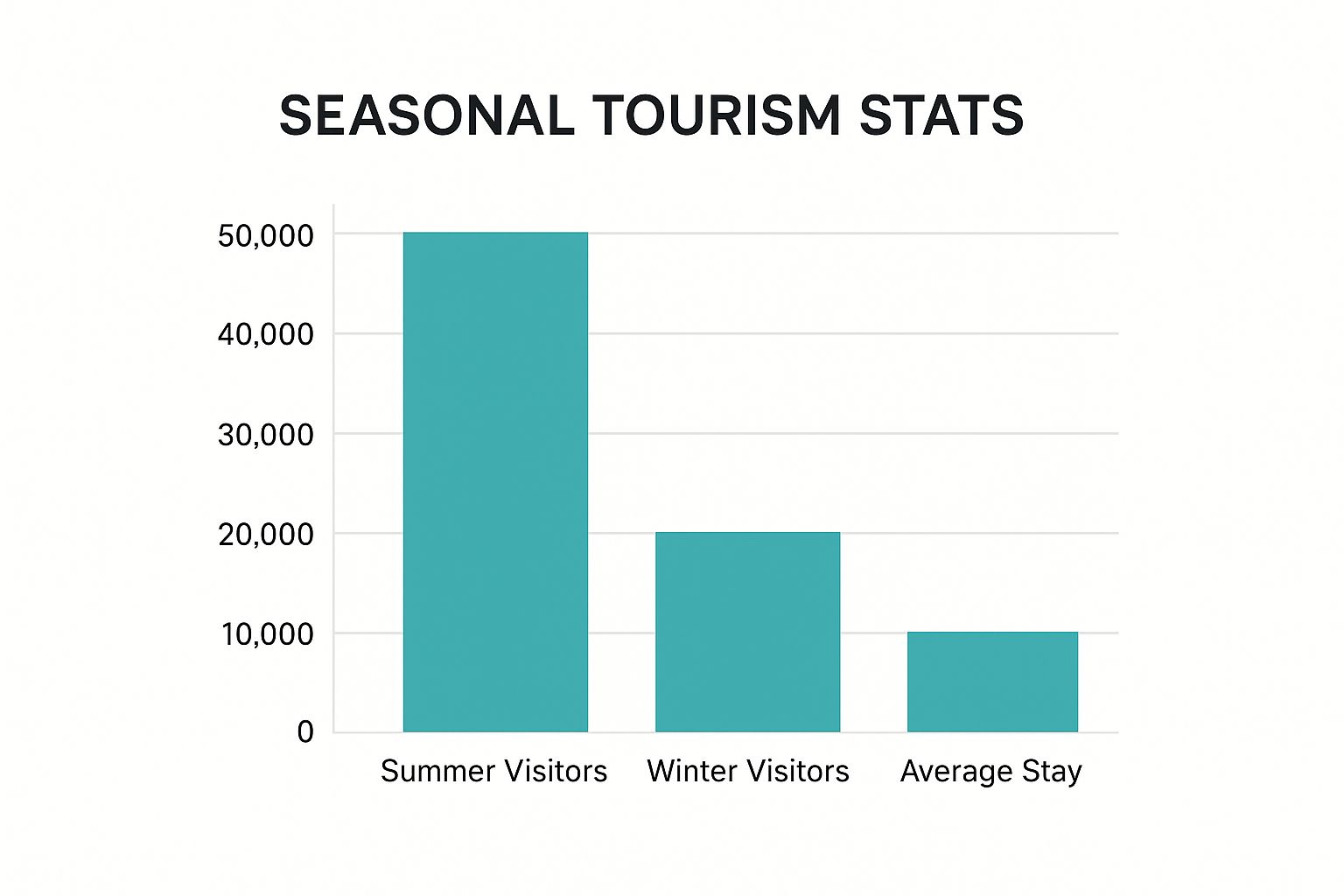 SEASONAL TOURISM STATS

50,000
40,000
30,000
20,000
10,000
0

Summer Visitors
Winter Visitors
Average Stay